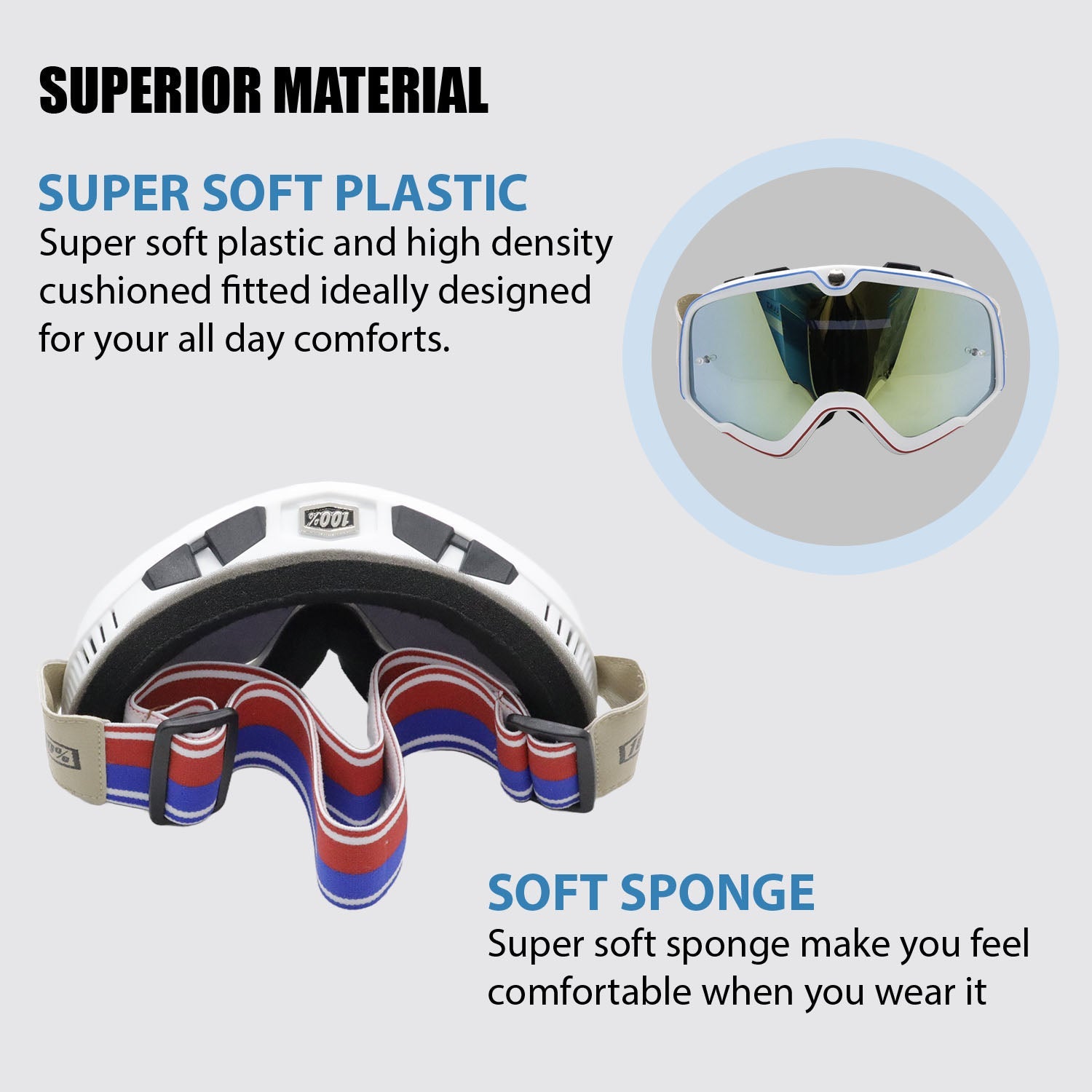 SUPERIOR MATERIAL

SUPER SOFT PLASTIC
Super soft plastic and high density cushioned fitted ideally designed for your all day comforts.

100%

SOFT SPONGE
Super soft sponge make you feel comfortable when you wear it